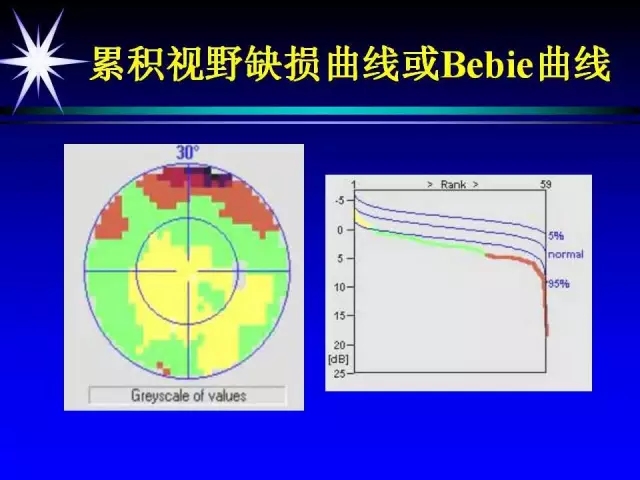 累积视野缺损曲线或Bebie曲线

30°

Greyscale of values

1 > Rank > 59

-5
0
5
10
15
20
[dB]
25

5%
normal
95%